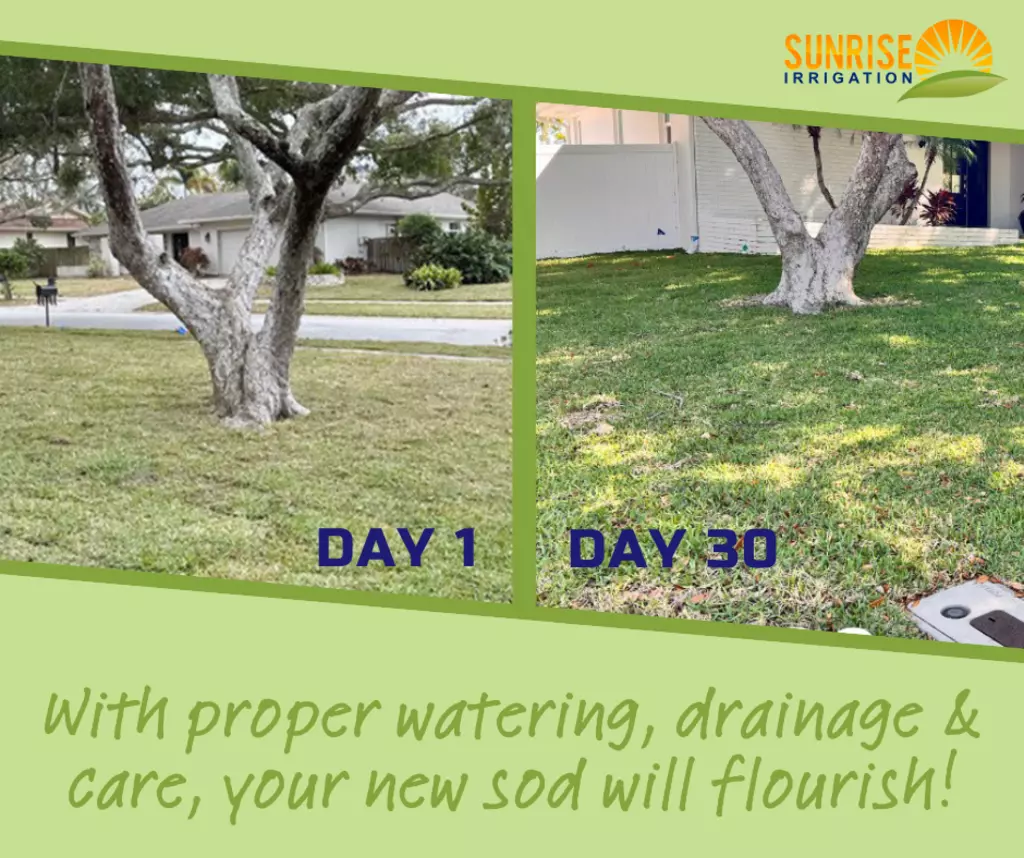 SUNRISE IRRIGATION

DAY 1

DAY 30

With proper watering, drainage & care, your new sod will flourish!